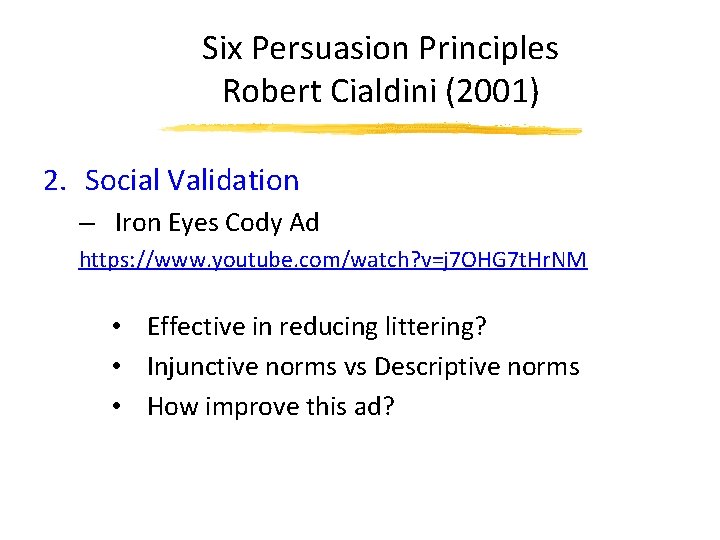 Six Persuasion Principles
Robert Cialdini (2001)

2. Social Validation

– Iron Eyes Cody Ad

https://www.youtube.com/watch?v=j7OHG7tHrNM

• Effective in reducing littering?
• Injunctive norms vs Descriptive norms
• How improve this ad?